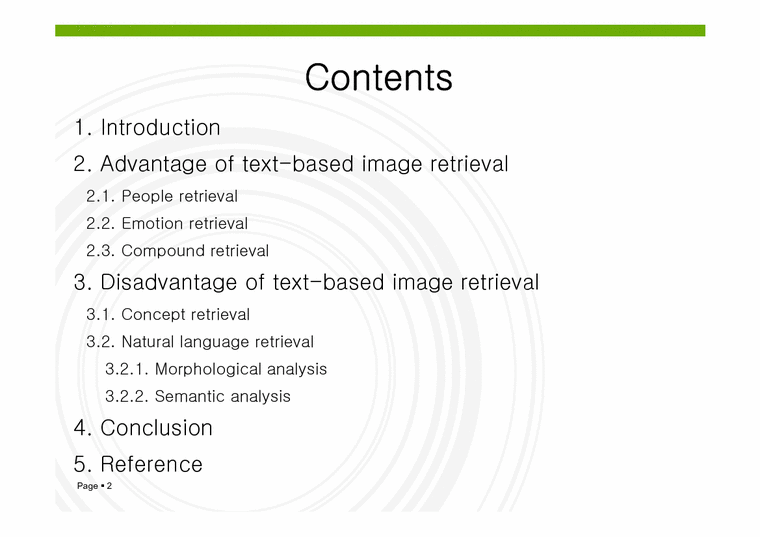 Contents

1. Introduction

2. Advantage of text-based image retrieval

2.1. People retrieval

2.2. Emotion retrieval

2.3. Compound retrieval

3. Disadvantage of text-based image retrieval

3.1. Concept retrieval

3.2. Natural language retrieval

3.2.1. Morphological analysis

3.2.2. Semantic analysis

4. Conclusion

5. Reference

Page ▪ 2